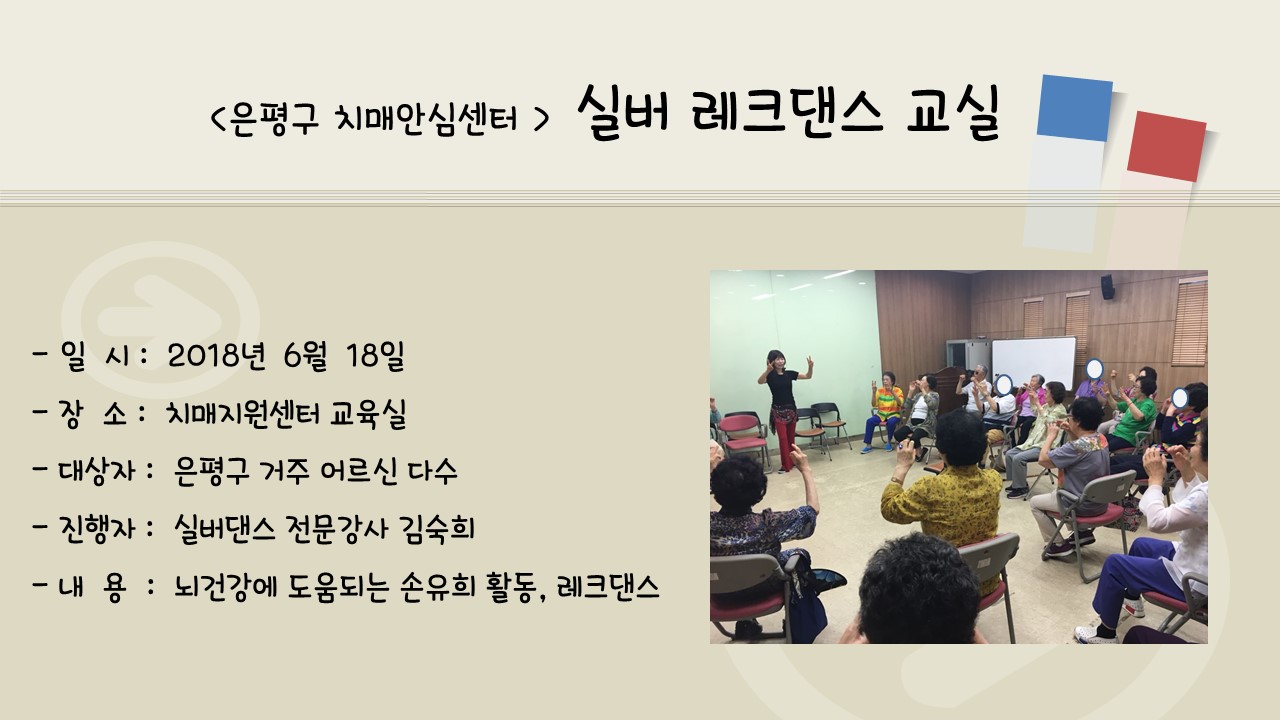 <은평구 치매안심센터 > 실버 레크댄스 교실

- 일 시 : 2018년 6월 18일
- 장 소 : 치매지원센터 교육실
- 대상자 : 은평구 거주 어르신 다수
- 진행자 : 실버댄스 전문강사 김숙희
- 내 용 : 뇌건강에 도움되는 손유희 활동, 레크댄스